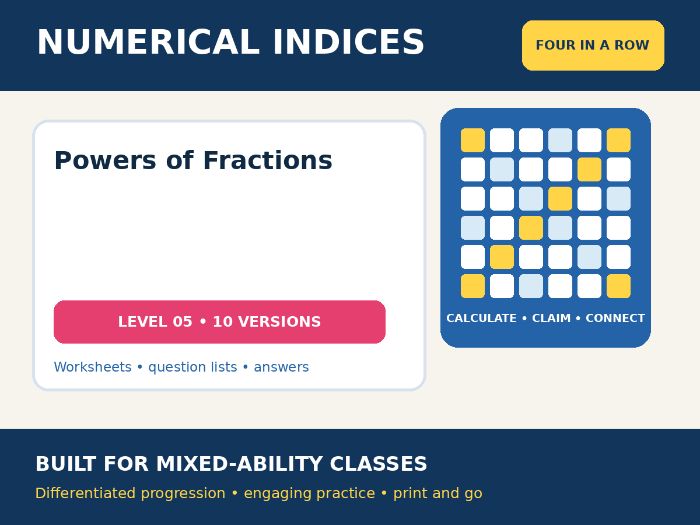 NUMERICAL INDICES

FOUR IN A ROW

Powers of Fractions

LEVEL 05 • 10 VERSIONS

Worksheets • question lists • answers

CALCULATE • CLAIM • CONNECT

BUILT FOR MIXED-ABILITY CLASSES

Differentiated progression • engaging practice • print and go